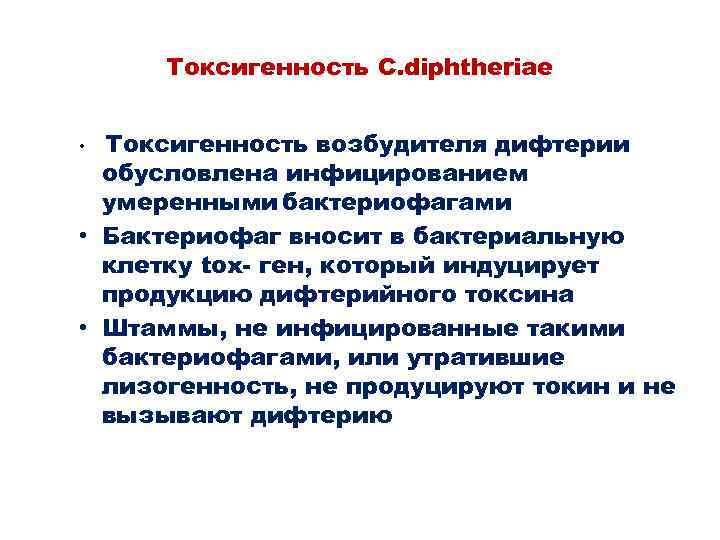 Токсигенность C.diphtheriae

• Токсигенность возбудителя дифтерии обусловлена инфицированием умеренными бактериофагами
• Бактериофаг вносит в бактериальную клетку tox- ген, который индуцирует продукцию дифтерийного токсина
• Штаммы, не инфицированные такими бактериофагами, или утратившие лизогенность, не продуцируют токин и не вызывают дифтерию